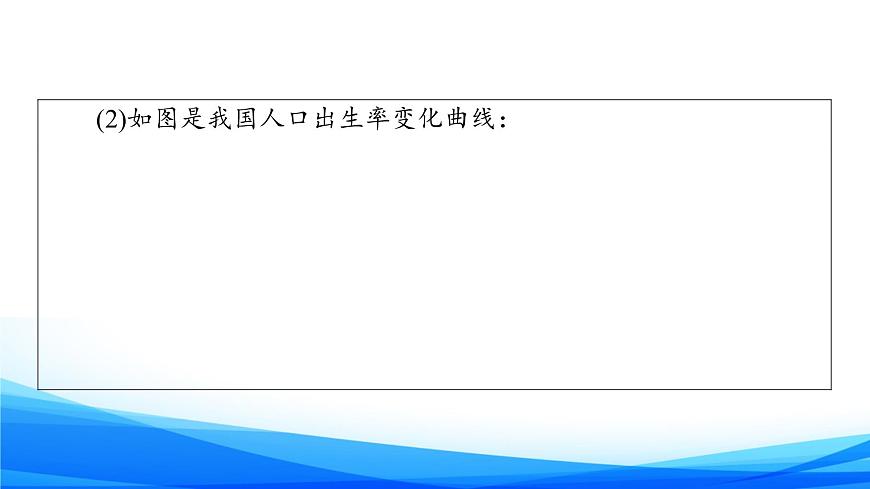 (2)如图是我国人口出生率变化曲线：